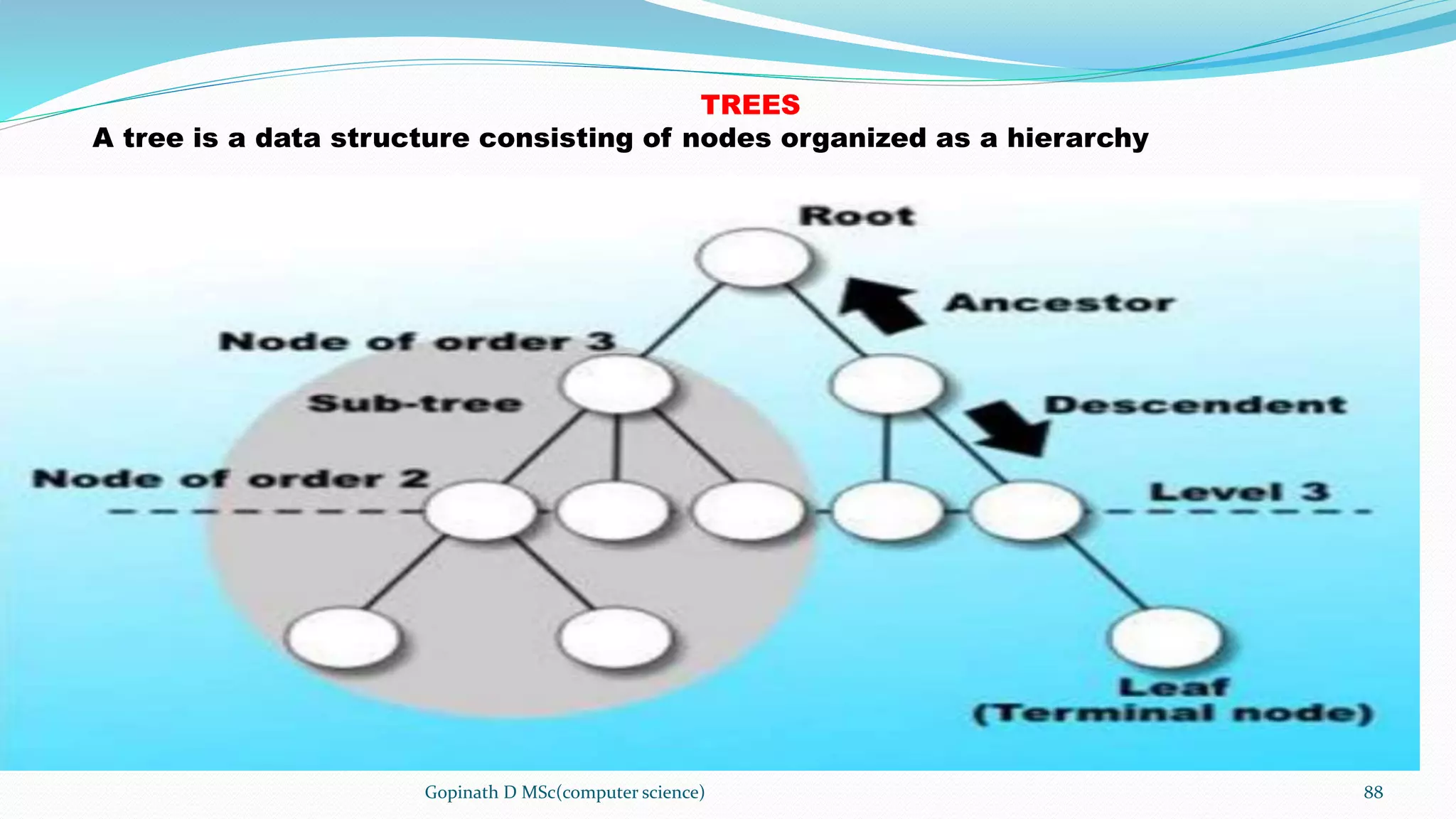 TREES

A tree is a data structure consisting of nodes organized as a hierarchy

Root

Ancestor

Node of order 3

Sub-tree

Descendent

Node of order 2

Level 3

Leaf
(Terminal node)

Gopinath D MSc(computer science)

88